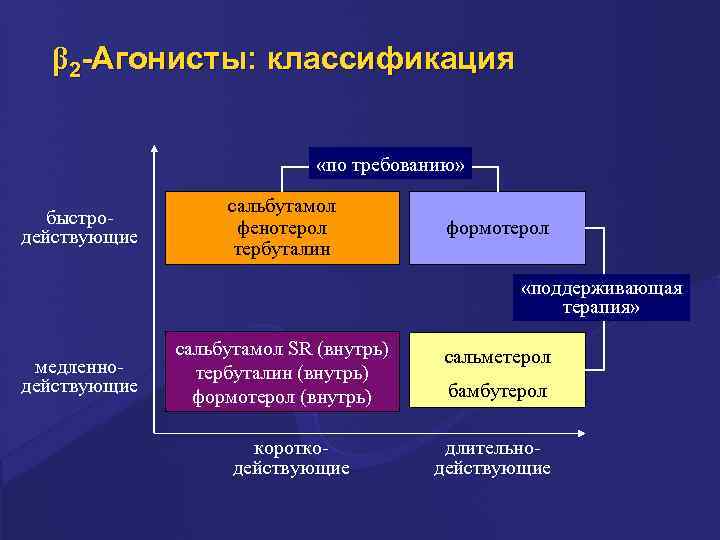 $\beta_2$-Агонисты: классификация

«по требованию»

быстро-действующие

сальбутамол
фенотерол
тербуталин

формотерол

«поддерживающая терапия»

медленно-действующие

сальбутамол SR (внутрь)
тербуталин (внутрь)
формотерол (внутрь)

сальметерол
бамбутерол

коротко-действующие

длительно-действующие